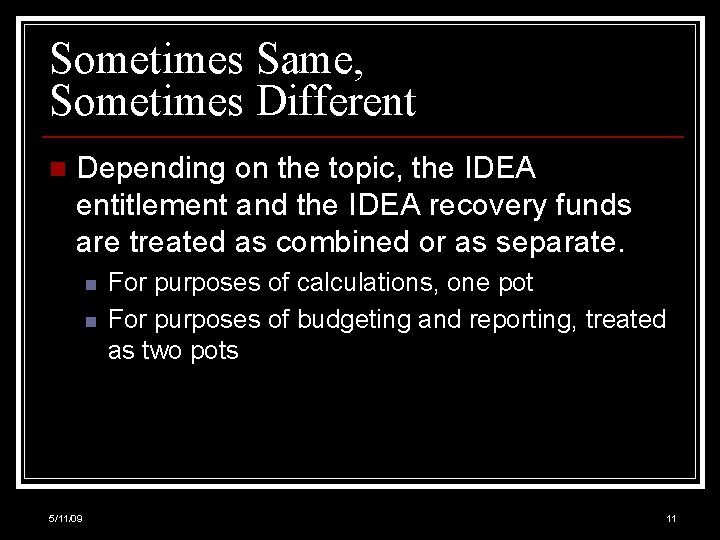 Sometimes Same, Sometimes Different

Depending on the topic, the IDEA entitlement and the IDEA recovery funds are treated as combined or as separate.

For purposes of calculations, one pot

For purposes of budgeting and reporting, treated as two pots

5/11/09

11